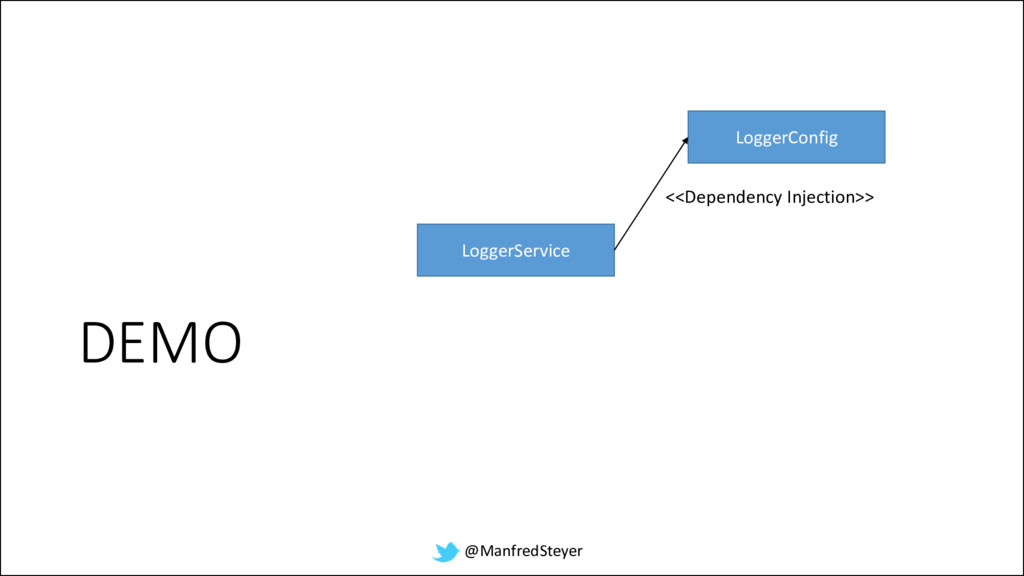 LoggerConfig

<<Dependency Injection>>

LoggerService

DEMO

@ManfredSteyer